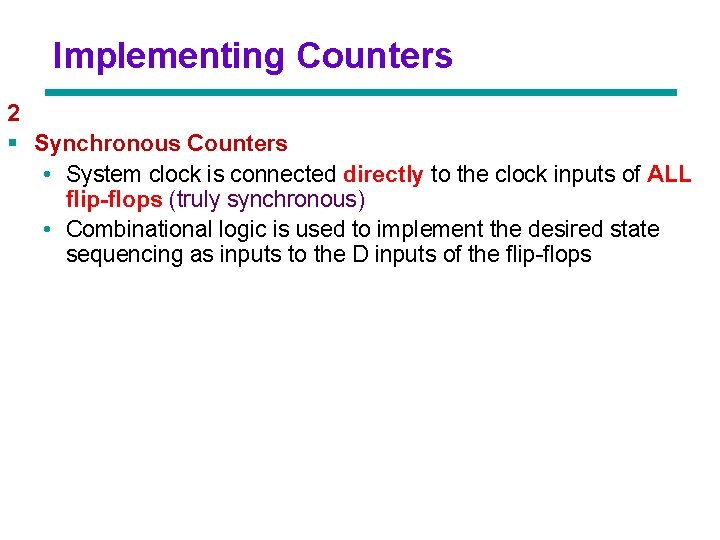 Implementing Counters

2

▪ Synchronous Counters

• System clock is connected directly to the clock inputs of ALL flip-flops (truly synchronous)

• Combinational logic is used to implement the desired state sequencing as inputs to the D inputs of the flip-flops